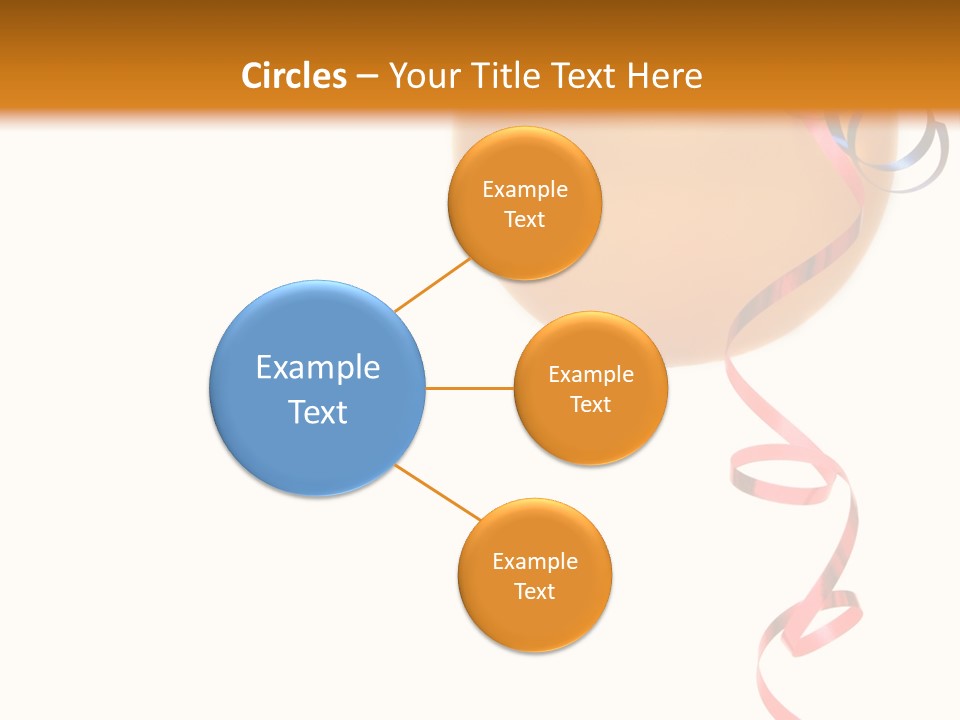 Circles – Your Title Text Here

Example Text

Example Text

Example Text

Example Text